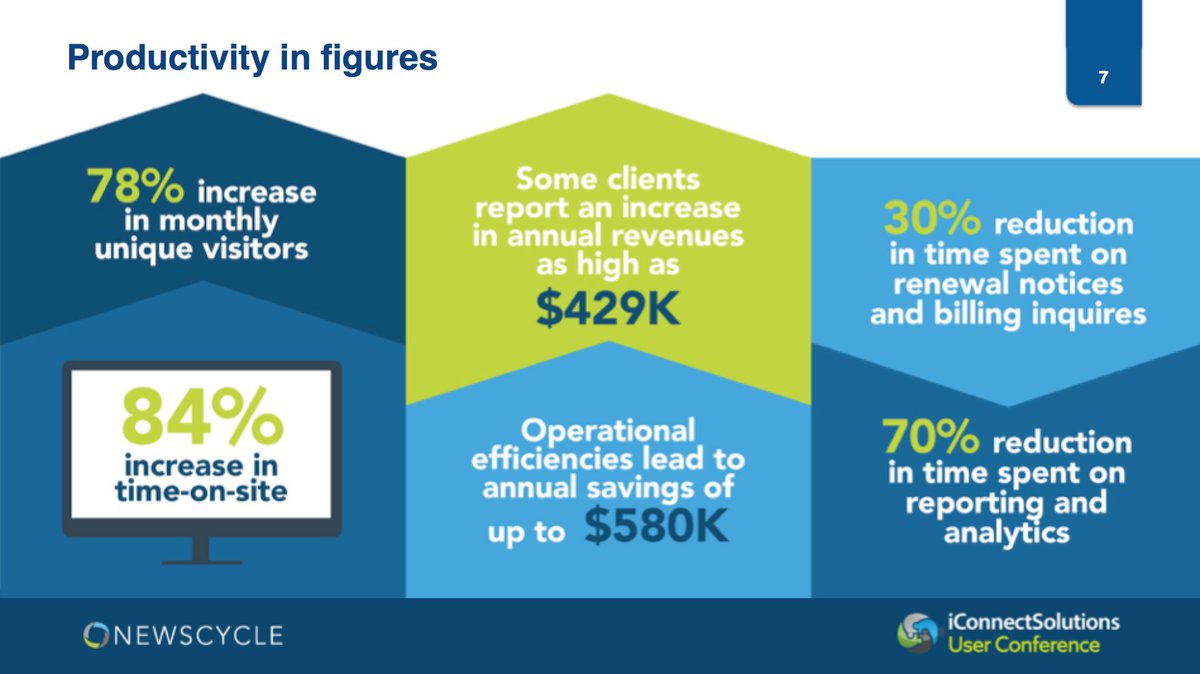 Productivity in figures

7

78% increase in monthly unique visitors

84% increase in time-on-site

Some clients report an increase in annual revenues as high as $429K

Operational efficiencies lead to annual savings of up to $580K

30% reduction in time spent on renewal notices and billing inquires

70% reduction in time spent on reporting and analytics

NEWSCYCLE

iConnectSolutions User Conference